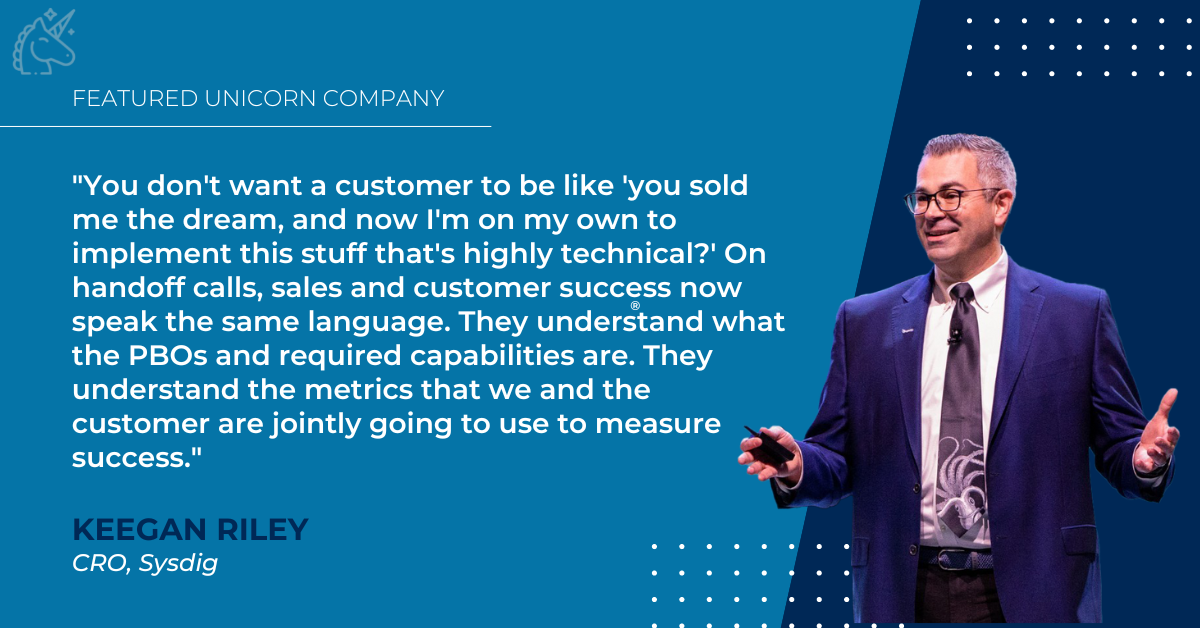 FEATURED UNICORN COMPANY

"You don't want a customer to be like 'you sold me the dream, and now I'm on my own to implement this stuff that's highly technical?' On handoff calls, sales and customer success now speak the same language. They understand what the PBOs and required capabilities are. They understand the metrics that we and the customer are jointly going to use to measure success."

KEEGAN RILEY
CRO, Sysdig